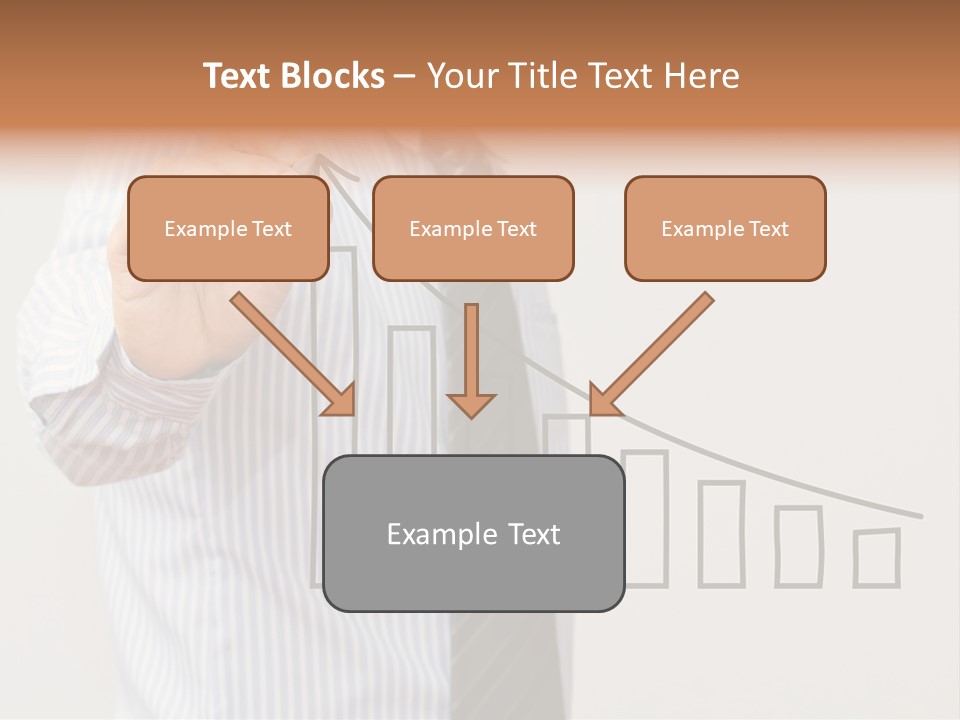 Text Blocks – Your Title Text Here

Example Text

Example Text

Example Text

Example Text